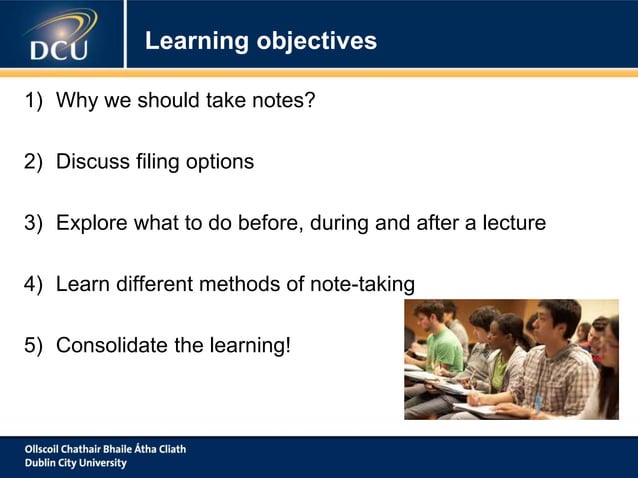 DCU

Learning objectives

1) Why we should take notes?

2) Discuss filing options

3) Explore what to do before, during and after a lecture

4) Learn different methods of note-taking

5) Consolidate the learning!

Ollscoil Chathair Bhaile Átha Cliath
Dublin City University